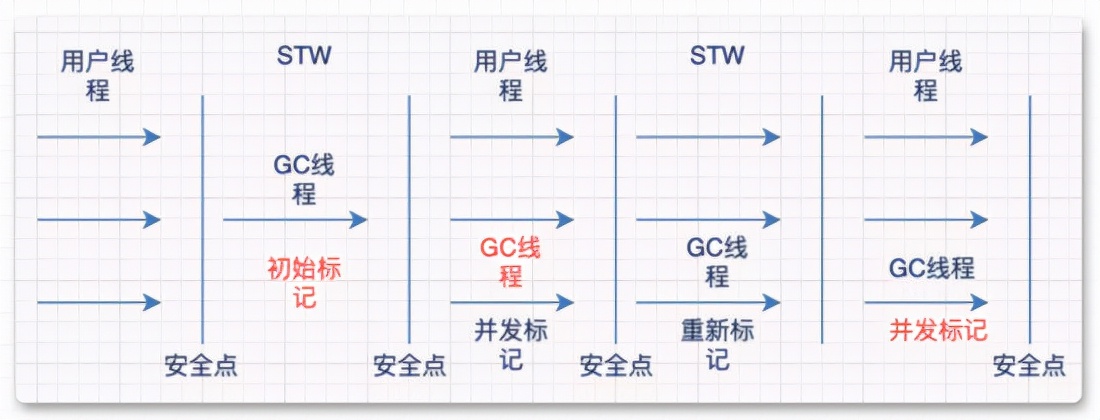 用户线程

STW

用户线程

STW

用户线程

GC线程

初始标记

GC线程

并发标记

GC线程

重新标记

GC线程

并发标记

安全点

安全点

安全点

安全点